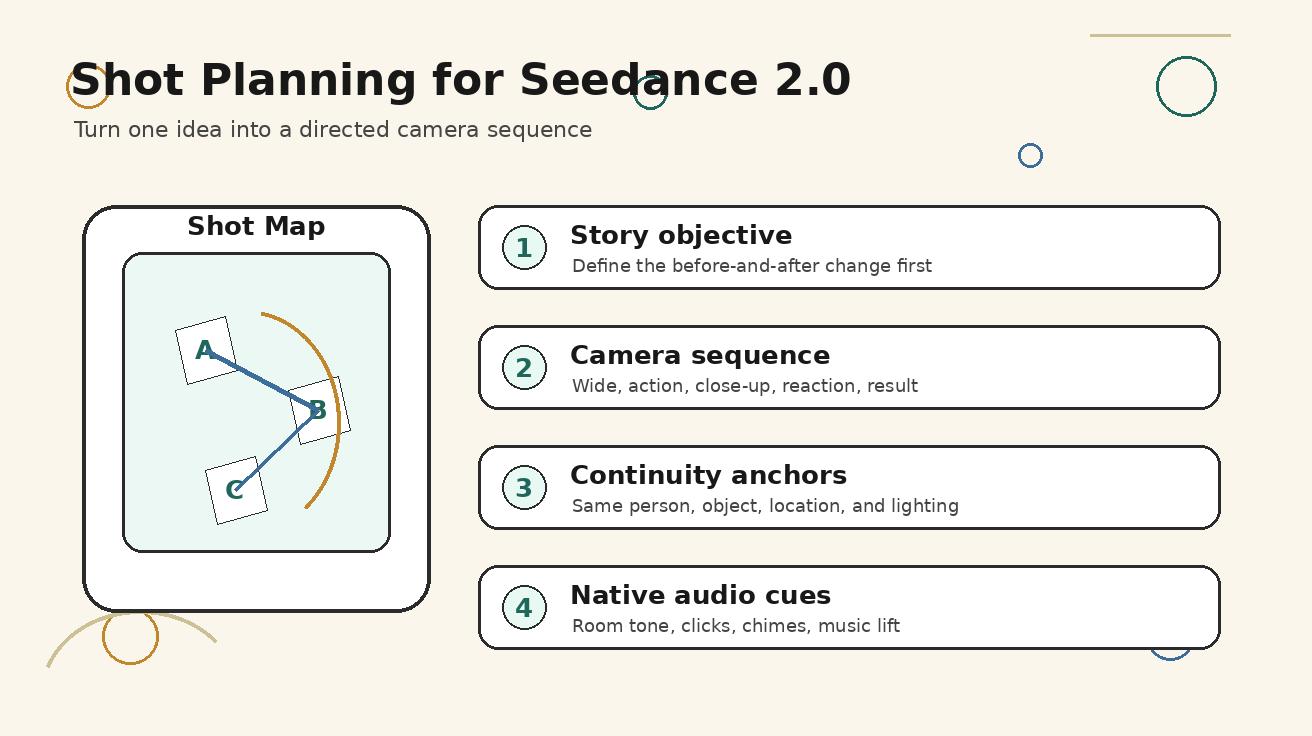 Shot Planning for Seedance 2.0

Turn one idea into a directed camera sequence

Shot Map

A
B
C

1 Story objective
Define the before-and-after change first

2 Camera sequence
Wide, action, close-up, reaction, result

3 Continuity anchors
Same person, object, location, and lighting

4 Native audio cues
Room tone, clicks, chimes, music lift